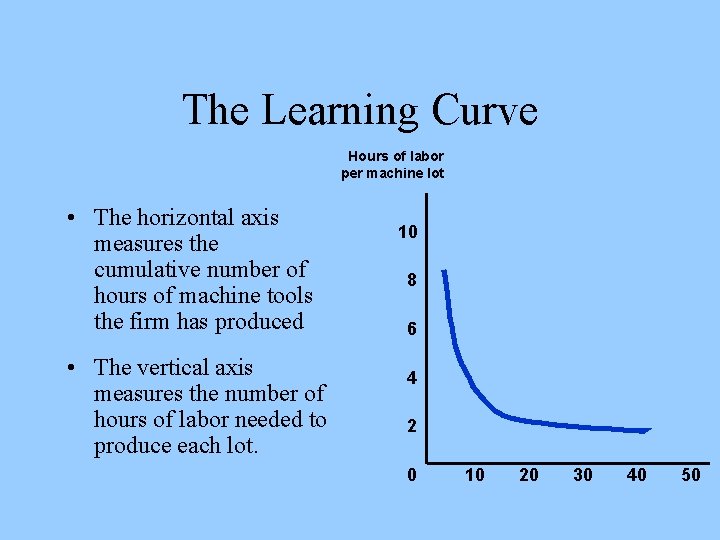 The Learning Curve

• The horizontal axis measures the cumulative number of hours of machine tools the firm has produced

• The vertical axis measures the number of hours of labor needed to produce each lot.

Hours of labor per machine lot

10
8
6
4
2
0
10
20
30
40
50